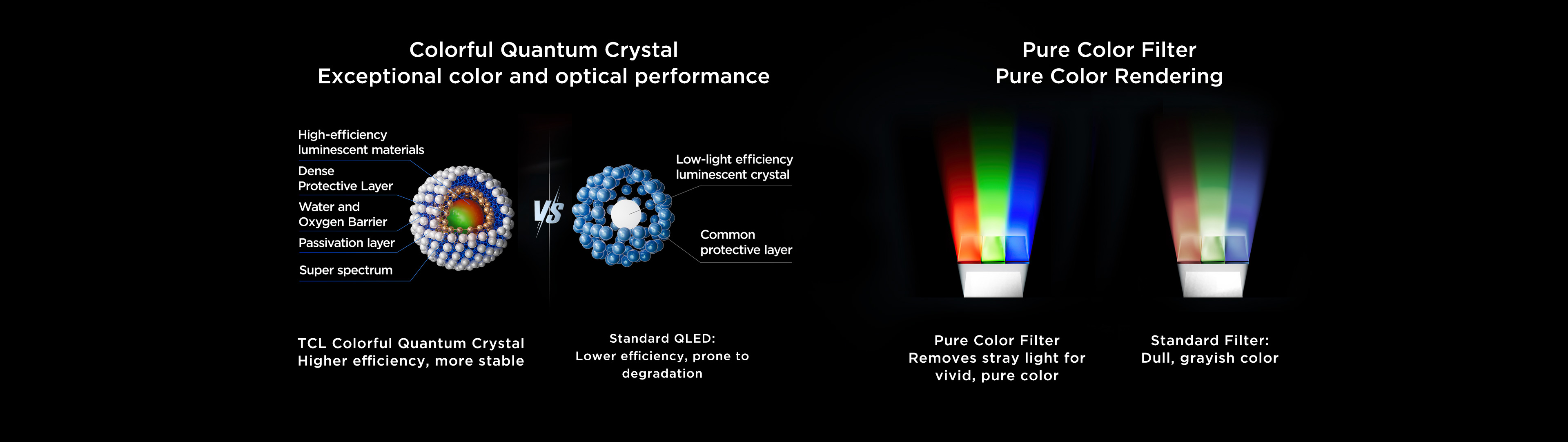 Colorful Quantum Crystal
Exceptional color and optical performance

High-efficiency luminescent materials

Dense Protective Layer

Water and Oxygen Barrier

Passivation layer

Super spectrum

VS

Low-light efficiency luminescent crystal

Common protective layer

TCL Colorful Quantum Crystal
Higher efficiency, more stable

Standard QLED:
Lower efficiency, prone to degradation

Pure Color Filter
Pure Color Rendering

Pure Color Filter
Removes stray light for vivid, pure color

Standard Filter:
Dull, grayish color